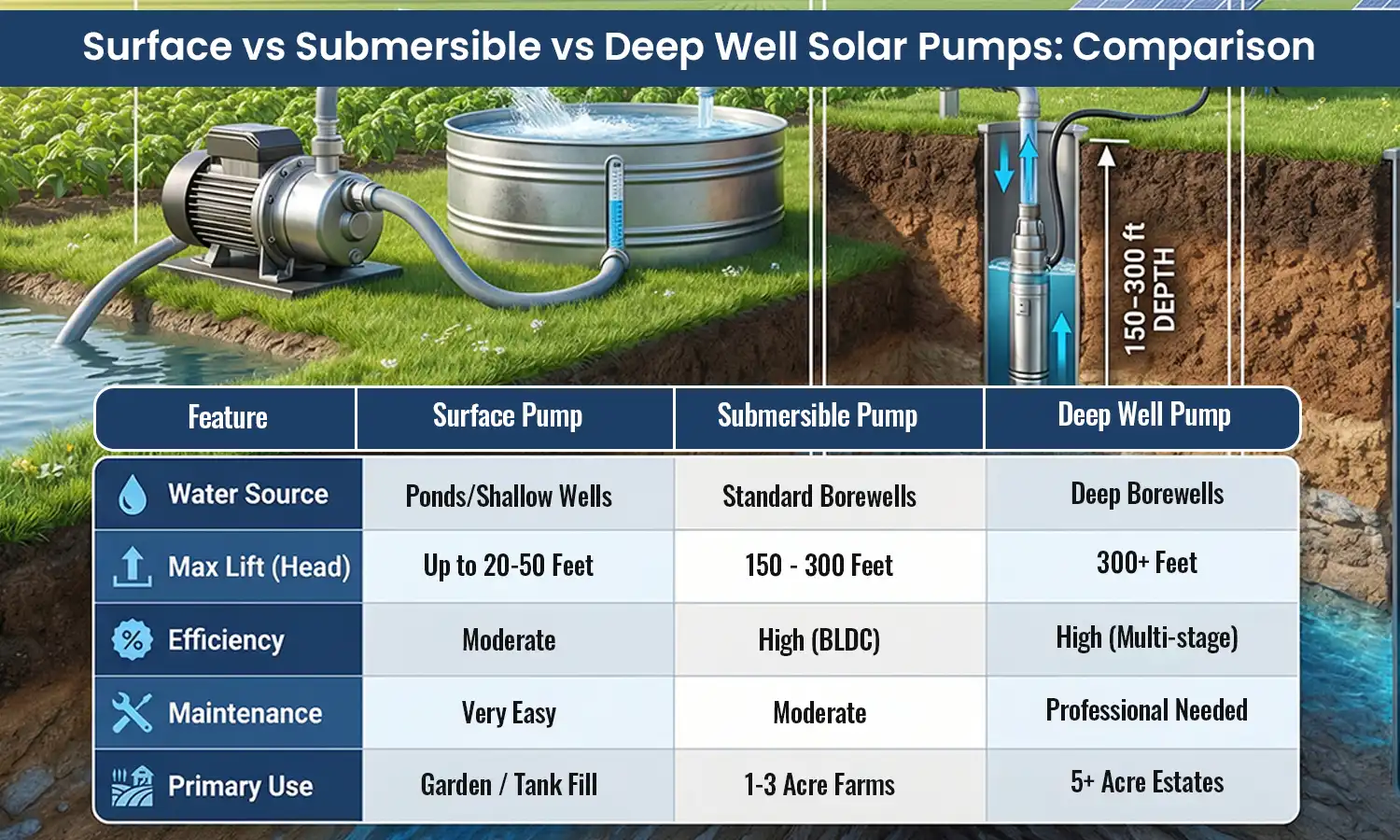 Surface vs Submersible vs Deep Well Solar Pumps: Comparison

150–300 ft DEPTH

| Feature | Surface Pump | Submersible Pump | Deep Well Pump |
|---|---|---|---|
| Water Source | Ponds/Shallow Wells | Standard Borewells | Deep Borewells |
| Max Lift (Head) | Up to 20-50 Feet | 150 - 300 Feet | 300+ Feet |
| Efficiency | Moderate | High (BLDC) | High (Multi-stage) |
| Maintenance | Very Easy | Moderate | Professional Needed |
| Primary Use | Garden / Tank Fill | 1-3 Acre Farms | 5+ Acre Estates |